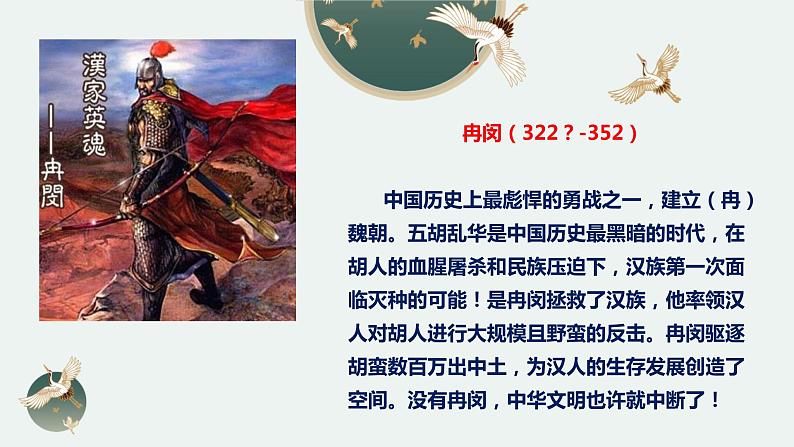 漢家英魂
——冉閔

冉闵（322？-352）

中国历史上最彪悍的勇战之一，建立（冉）魏朝。五胡乱华是中国历史最黑暗的时代，在胡人的血腥屠杀和民族压迫下，汉族第一次面临灭种的可能！是冉闵拯救了汉族，他率领汉人对胡人进行大规模且野蛮的反击。冉闵驱逐胡蛮数百万出中土，为汉人的生存发展创造了空间。没有冉闵，中华文明也许就中断了！